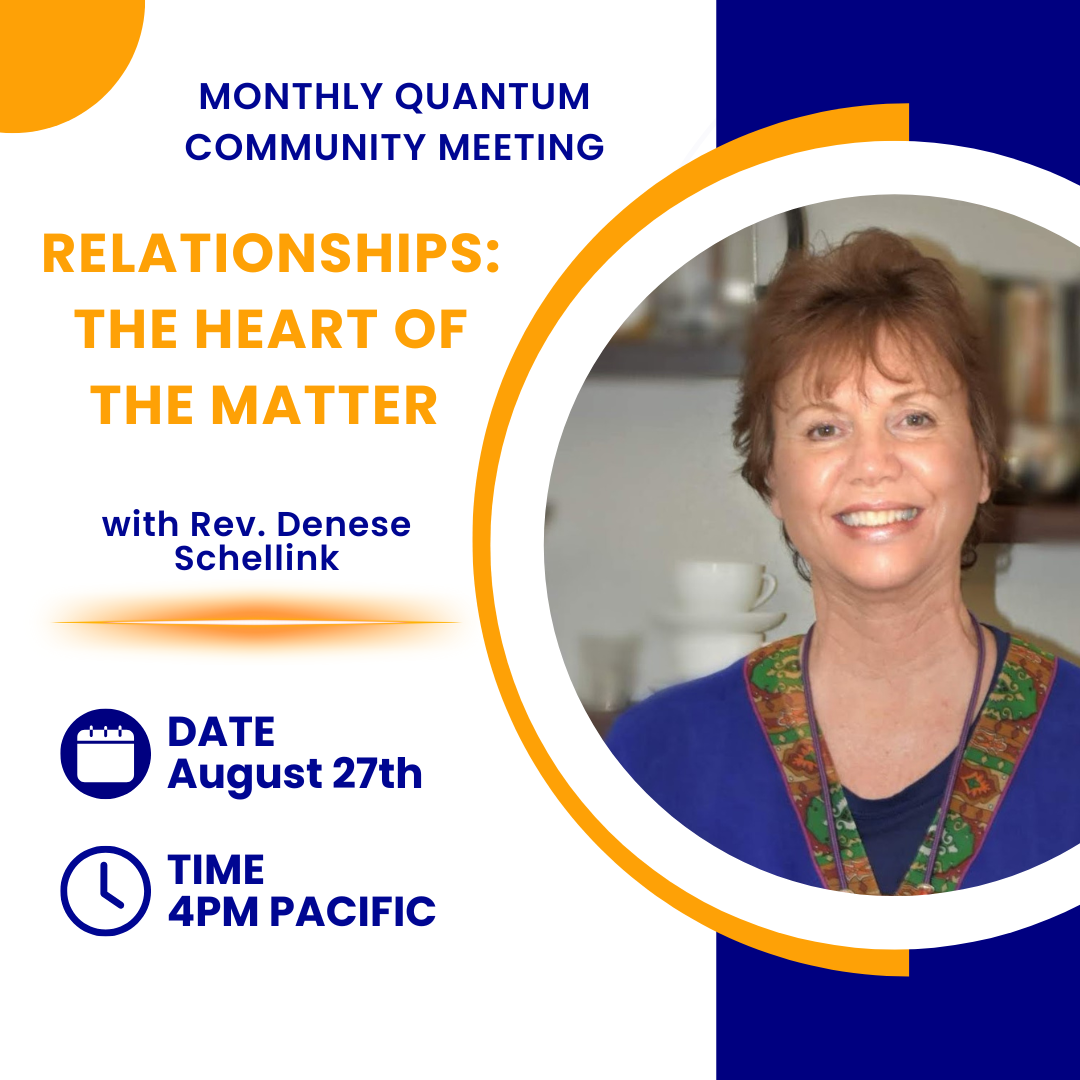 MONTHLY QUANTUM COMMUNITY MEETING

RELATIONSHIPS: THE HEART OF THE MATTER

with Rev. Denese Schellink

DATE
August 27th

TIME
4PM PACIFIC